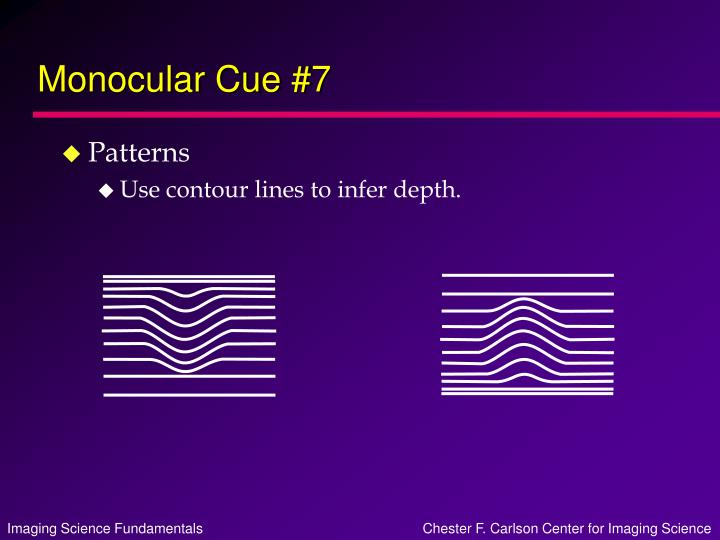 Monocular Cue #7

Patterns

Use contour lines to infer depth.

Imaging Science Fundamentals

Chester F. Carlson Center for Imaging Science